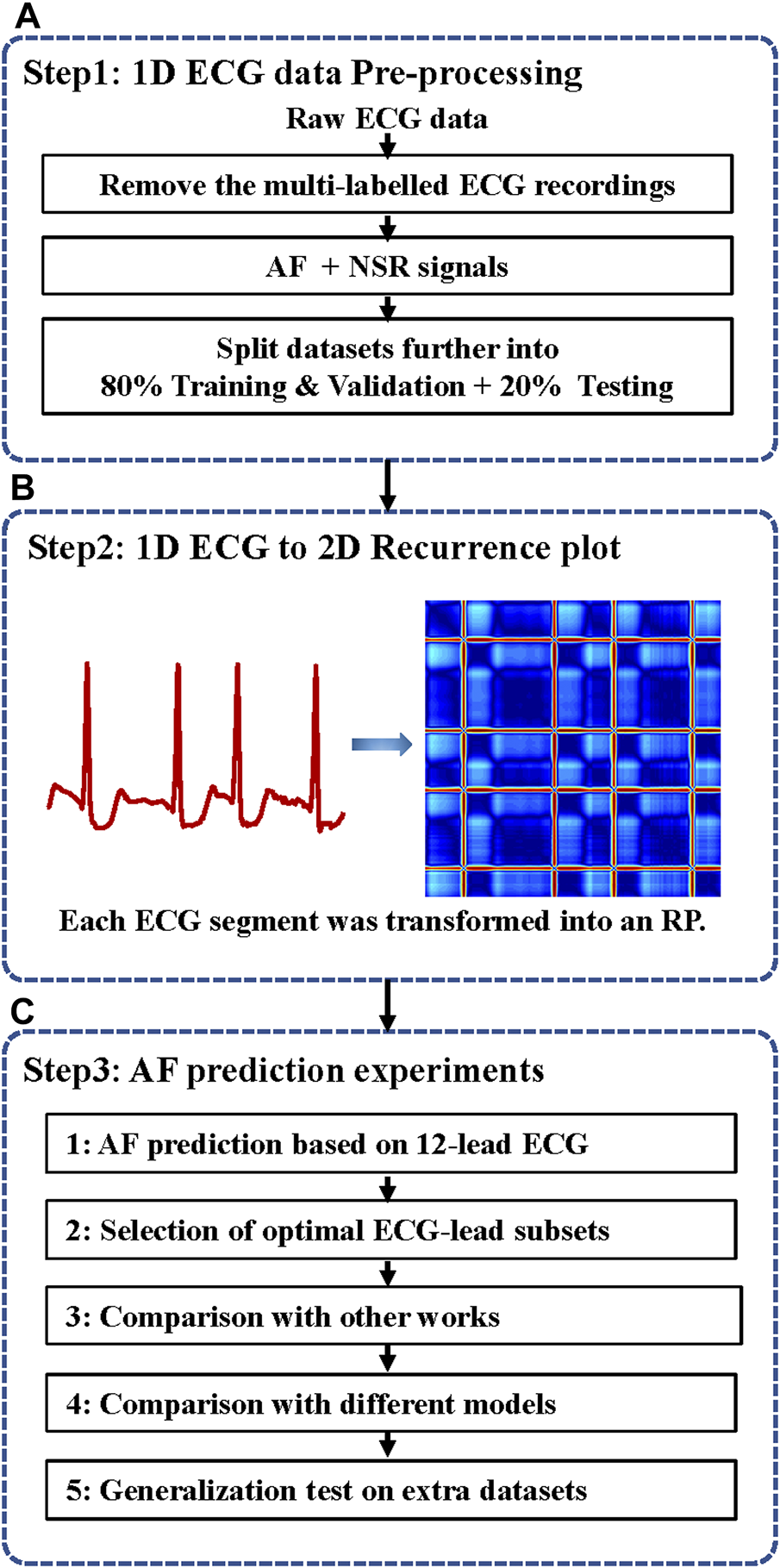 A

Step1: 1D ECG data Pre-processing

Raw ECG data

Remove the multi-labelled ECG recordings

AF + NSR signals

Split datasets further into 80% Training & Validation + 20% Testing

B

Step2: 1D ECG to 2D Recurrence plot

Each ECG segment was transformed into an RP.

C

Step3: AF prediction experiments

1: AF prediction based on 12-lead ECG

2: Selection of optimal ECG-lead subsets

3: Comparison with other works

4: Comparison with different models

5: Generalization test on extra datasets